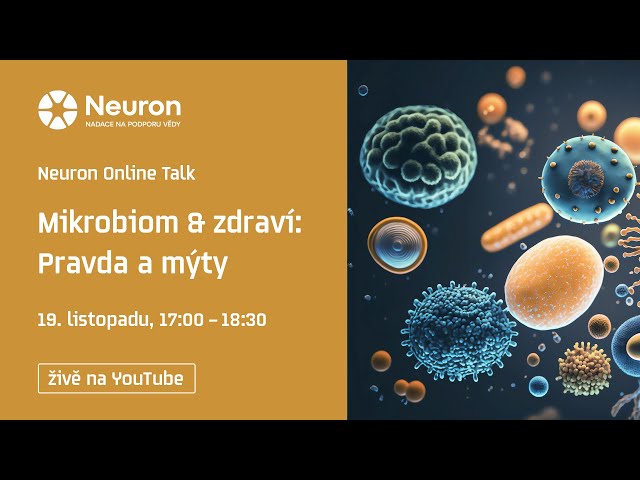 Neuron
NADACE NA PODPORU VĚDY

Neuron Online Talk

Mikrobiom & zdraví: Pravda a mýty

19. listopadu, 17:00 – 18:30

živě na YouTube